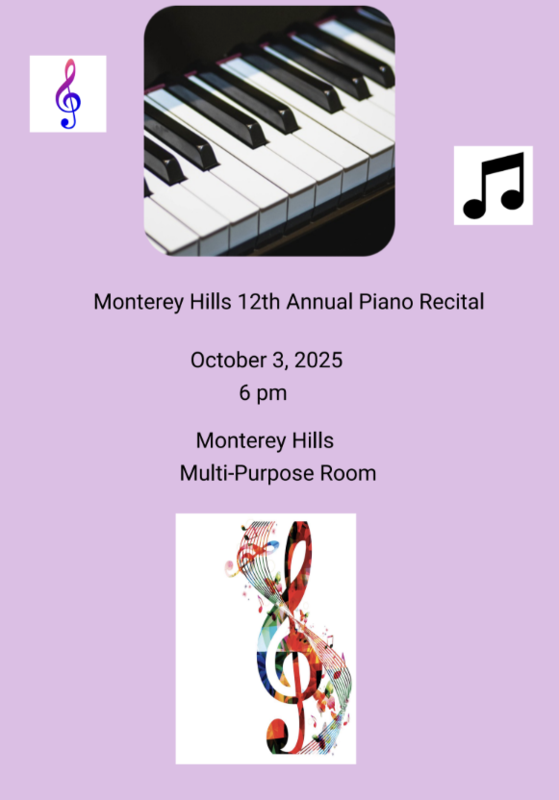 Monterey Hills 12th Annual Piano Recital

October 3, 2025
6 pm

Monterey Hills
Multi-Purpose Room